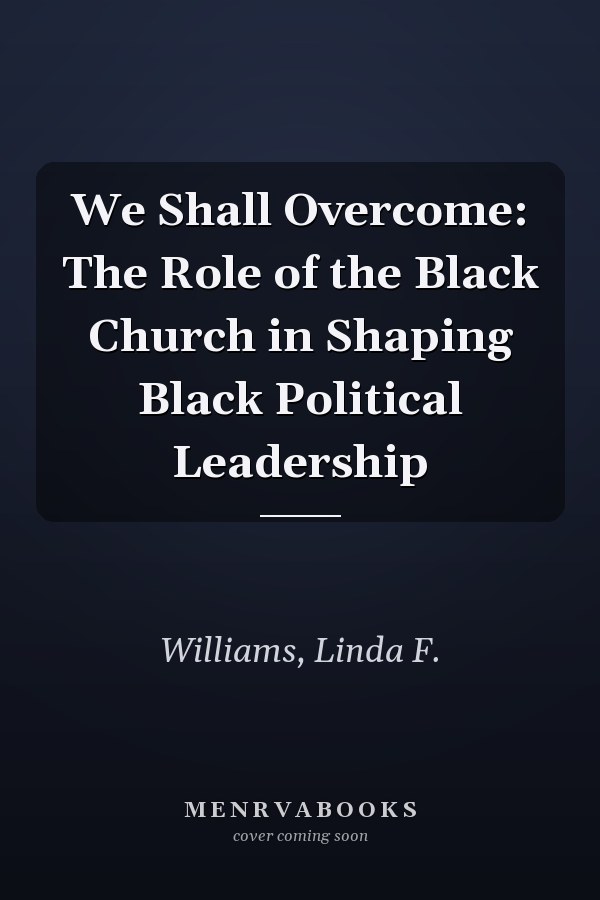 We Shall Overcome: The Role of the Black Church in Shaping Black Political Leadership

Williams, Linda F.

MENRVABOOKS
cover coming soon